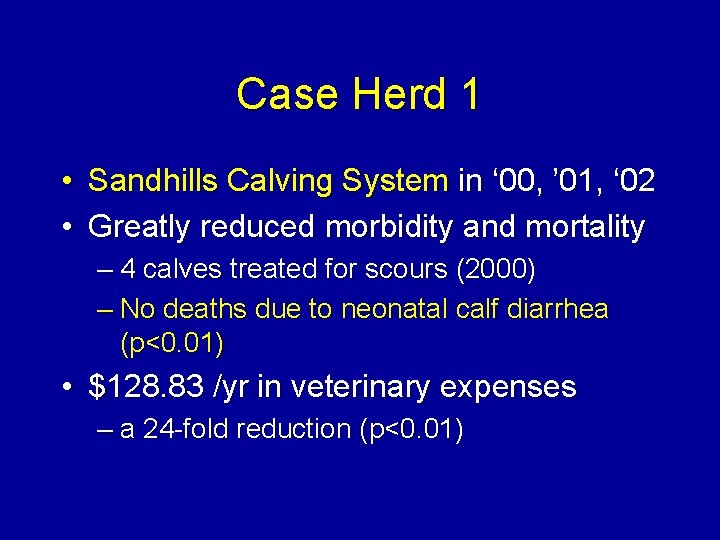 Case Herd 1

• Sandhills Calving System in ‘00, ’01, ‘02
• Greatly reduced morbidity and mortality
– 4 calves treated for scours (2000)
– No deaths due to neonatal calf diarrhea (p<0.01)
• \$128.83 /yr in veterinary expenses
– a 24-fold reduction (p<0.01)